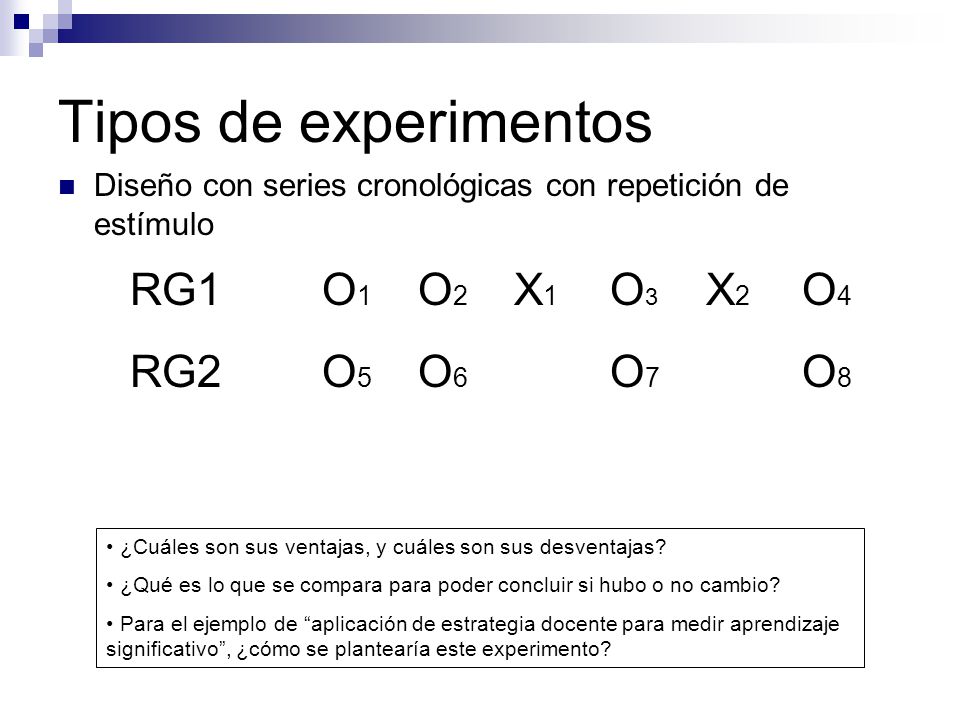 Tipos de experimentos

Diseño con series cronológicas con repetición de estímulo

| RG1 | $O_1$ | $O_2$ | $X_1$ | $O_3$ | $X_2$ | $O_4$ |
|---|---|---|---|---|---|---|
| RG2 | $O_5$ | $O_6$ | | $O_7$ | | $O_8$ |

• ¿Cuáles son sus ventajas, y cuáles son sus desventajas?

• ¿Qué es lo que se compara para poder concluir si hubo o no cambio?

• Para el ejemplo de “aplicación de estrategia docente para medir aprendizaje significativo”, ¿cómo se plantearía este experimento?